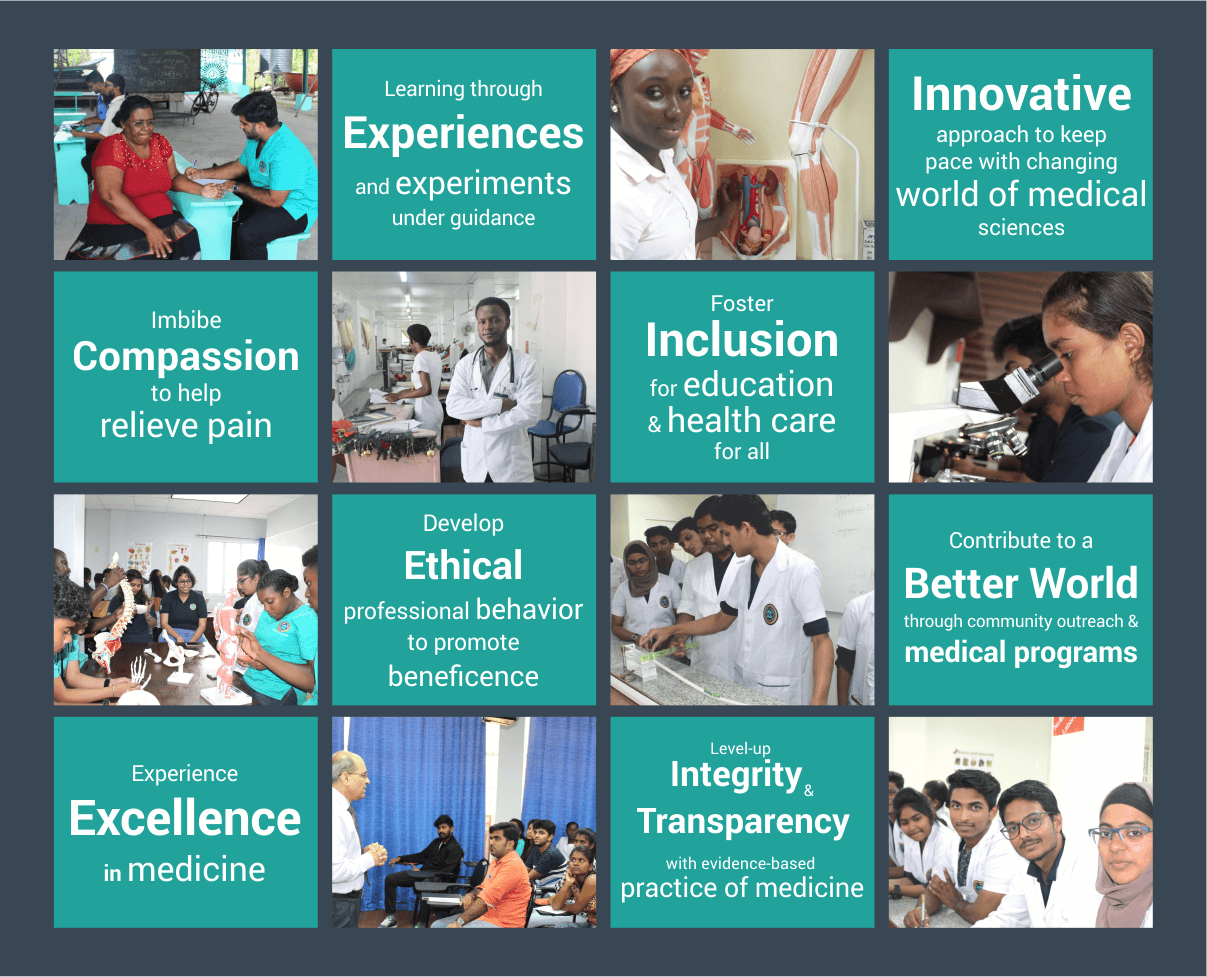 Learning through
Experiences
and experiments
under guidance

Innovative
approach to keep pace with changing
world of medical
sciences

Imbibe
Compassion
to help
relieve pain

Foster
Inclusion
for education
& health care
for all

Develop
Ethical
professional behavior
to promote
beneficence

Contribute to a
Better World
through community outreach &
medical programs

Experience
Excellence
in medicine

Level-up
Integrity &
Transparency
with evidence-based
practice of medicine